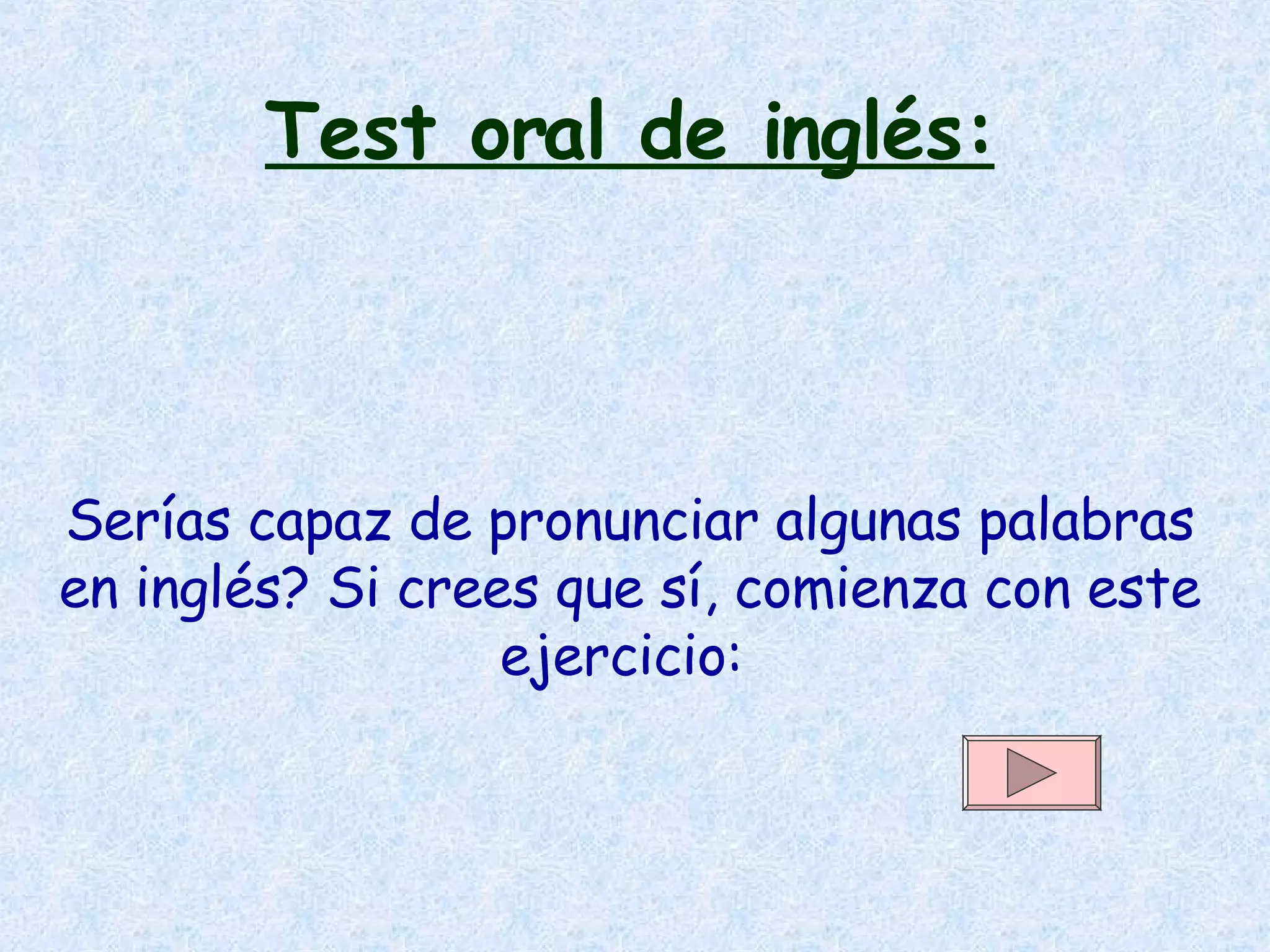 Test oral de inglés:

Serías capaz de pronunciar algunas palabras en inglés? Si crees que sí, comienza con este ejercicio: